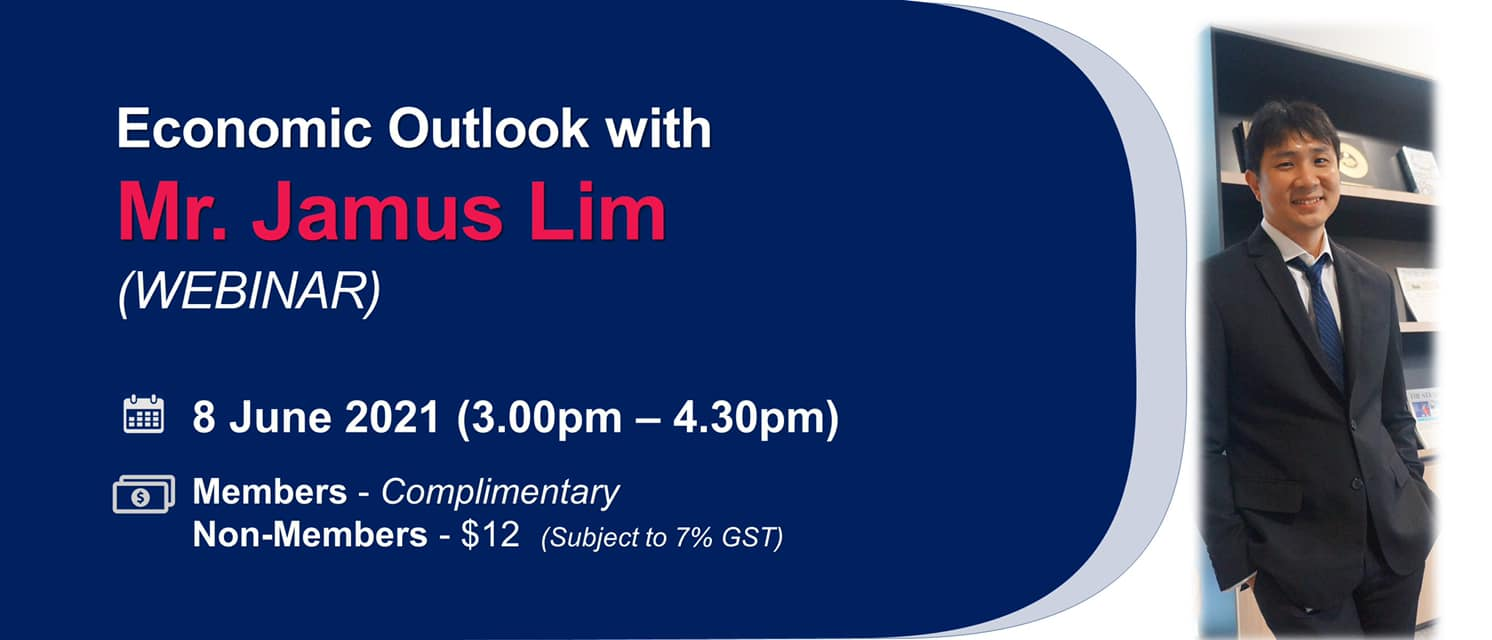 Economic Outlook with
Mr. Jamus Lim
(WEBINAR)

8 June 2021 (3.00pm – 4.30pm)

Members - Complimentary
Non-Members - $12 (Subject to 7% GST)